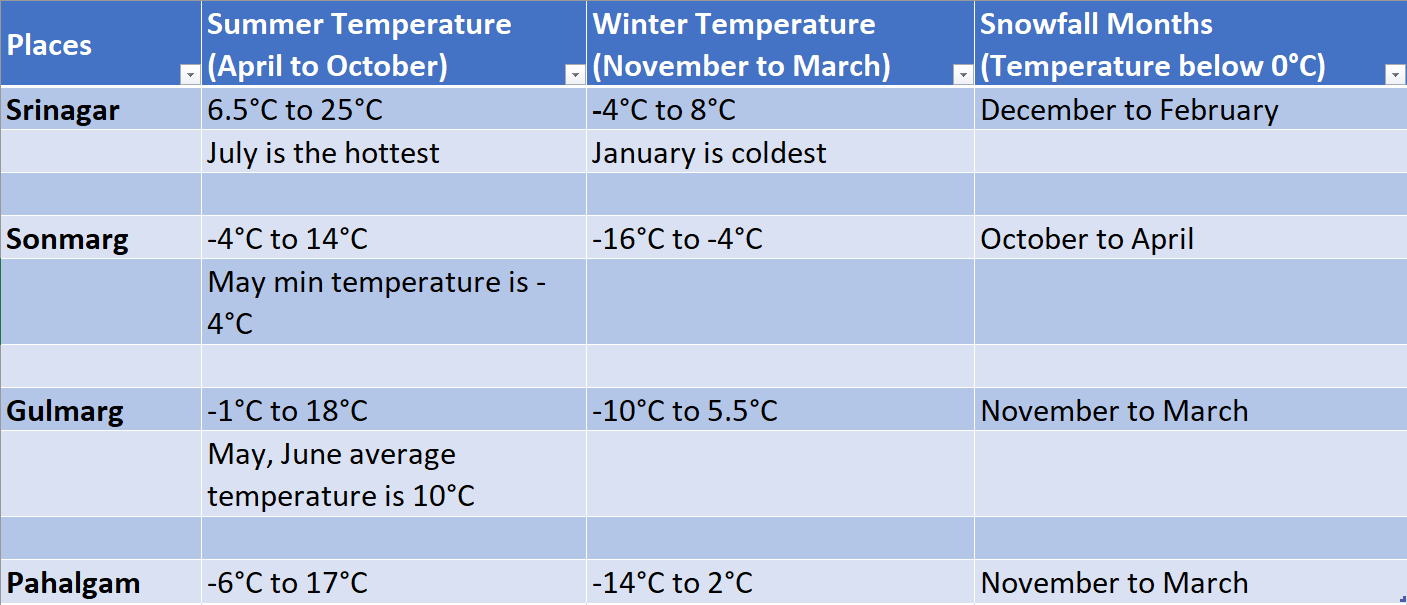 | Places | Summer Temperature (April to October) | Winter Temperature (November to March) | Snowfall Months (Temperature below 0°C) |
|---|---|---|---|
| Srinagar | 6.5°C to 25°C | -4°C to 8°C | December to February |
| | July is the hottest | January is coldest | |
| | | | |
| Sonmarg | -4°C to 14°C | -16°C to -4°C | October to April |
| | May min temperature is -4°C | | |
| | | | |
| Gulmarg | -1°C to 18°C | -10°C to 5.5°C | November to March |
| | May, June average temperature is 10°C | | |
| | | | |
| Pahalgam | -6°C to 17°C | -14°C to 2°C | November to March |